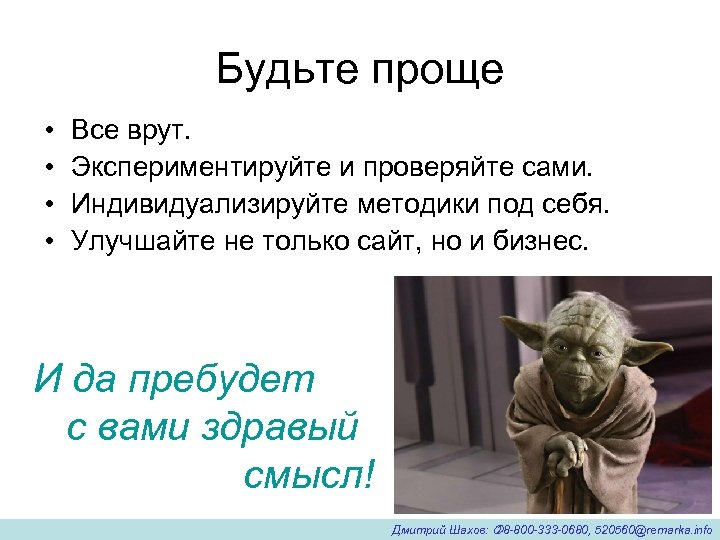 Будьте проще

• Все врут.
• Экспериментируйте и проверяйте сами.
• Индивидуализируйте методики под себя.
• Улучшайте не только сайт, но и бизнес.

И да пребудет с вами здравый смысл!

Дмитрий Шахов: ✆8-800-333-0660, 520560@remarka.info